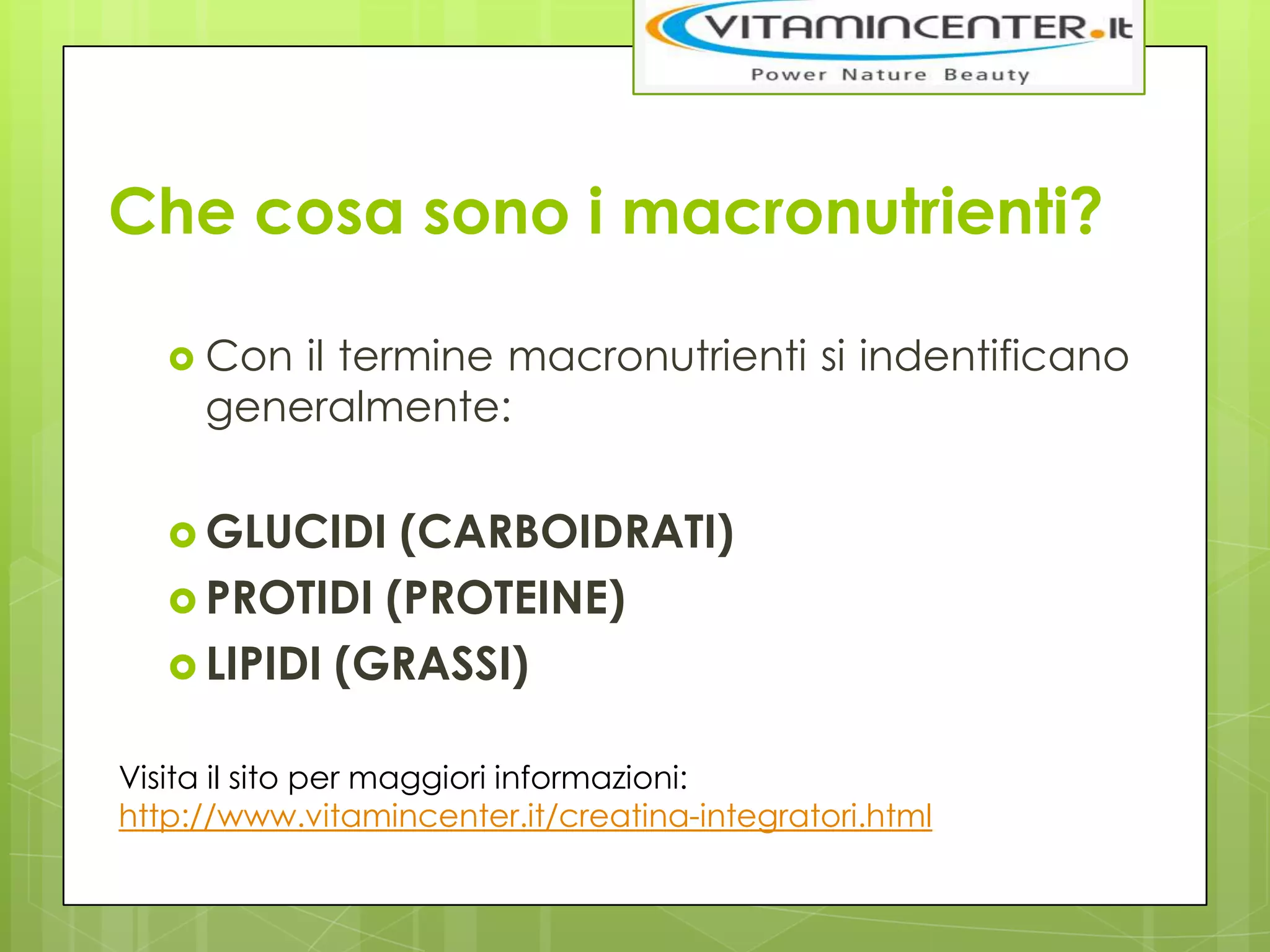 VITAMINCENTER.it
Power Nature Beauty

Che cosa sono i macronutrienti?

Con il termine macronutrienti si indentificano generalmente:

GLUCIDI (CARBOIDRATI)
PROTIDI (PROTEINE)
LIPIDI (GRASSI)

Visita il sito per maggiori informazioni: http://www.vitamincenter.it/creatina-integratori.html